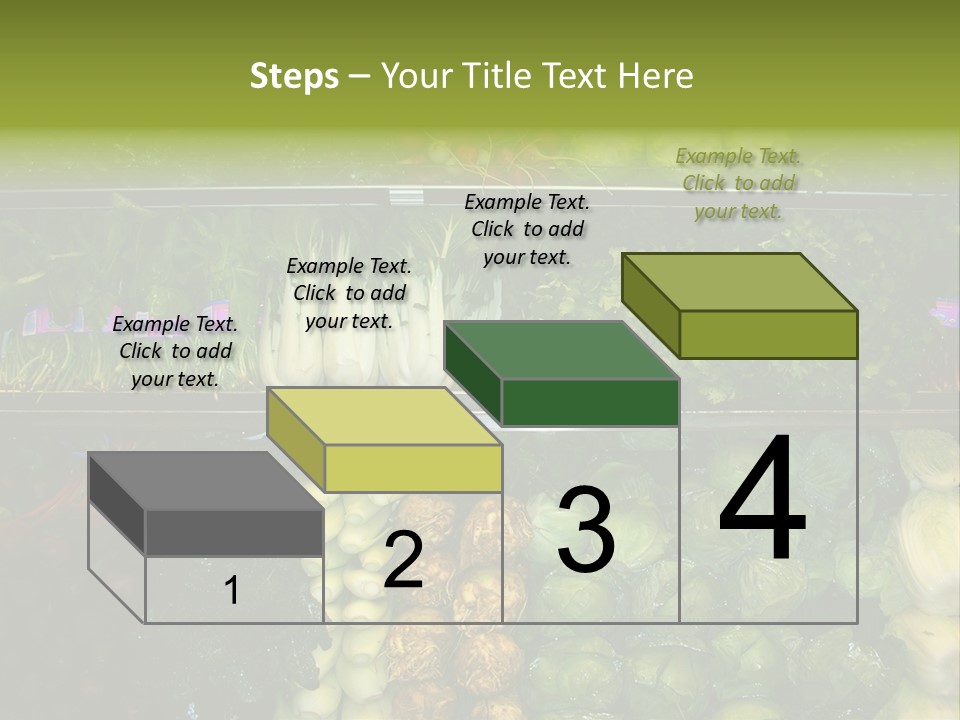 Steps – Your Title Text Here

Example Text. Click to add your text.

Example Text. Click to add your text.

Example Text. Click to add your text.

Example Text. Click to add your text.

1

2

3

4